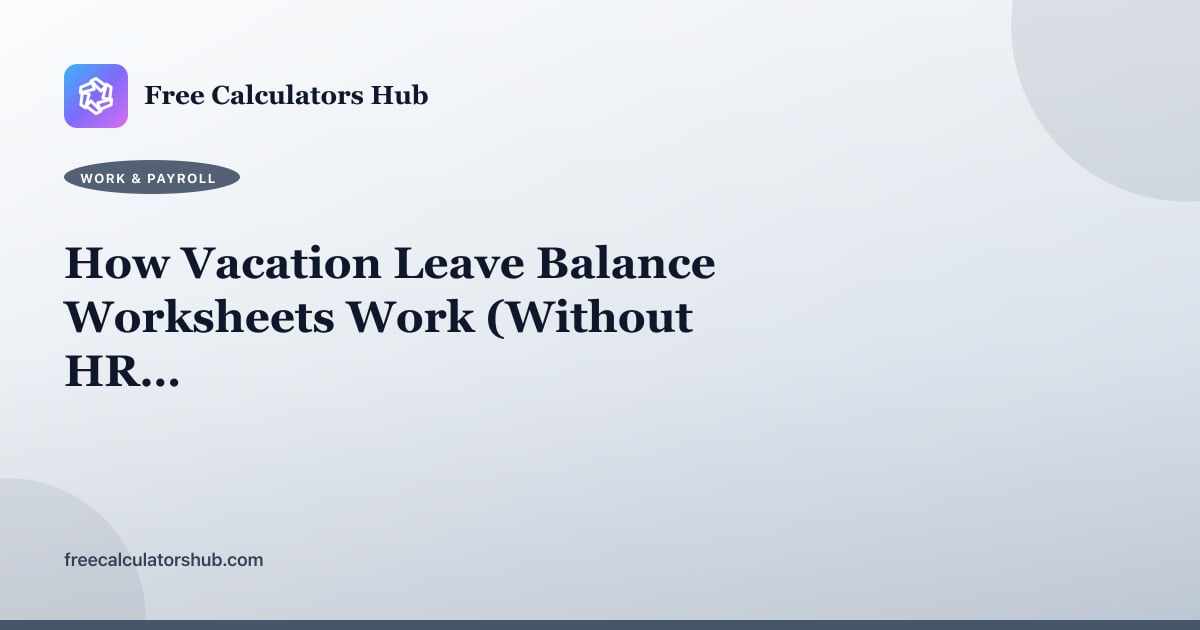 Free Calculators Hub

WORK & PAYROLL

How Vacation Leave Balance Worksheets Work (Without HR...

freecalculatorshub.com